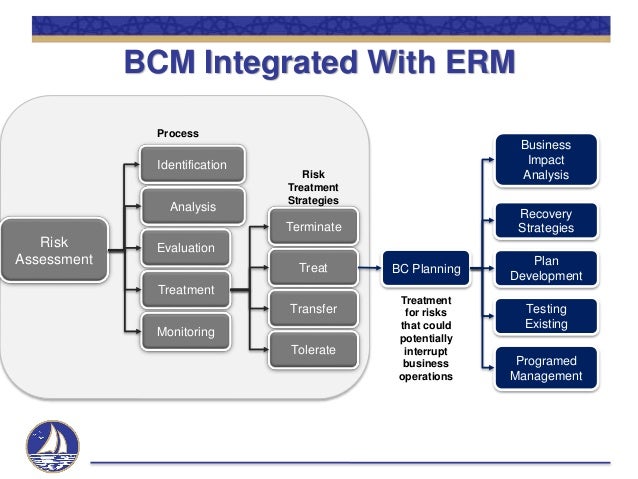 BCM Integrated With ERM

Risk Assessment

Process

Identification

Analysis

Evaluation

Treatment

Monitoring

Risk Treatment Strategies

Terminate

Treat

Transfer

Tolerate

BC Planning

Treatment for risks that could potentially interrupt business operations

Business Impact Analysis

Recovery Strategies

Plan Development

Testing Existing

Programed Management